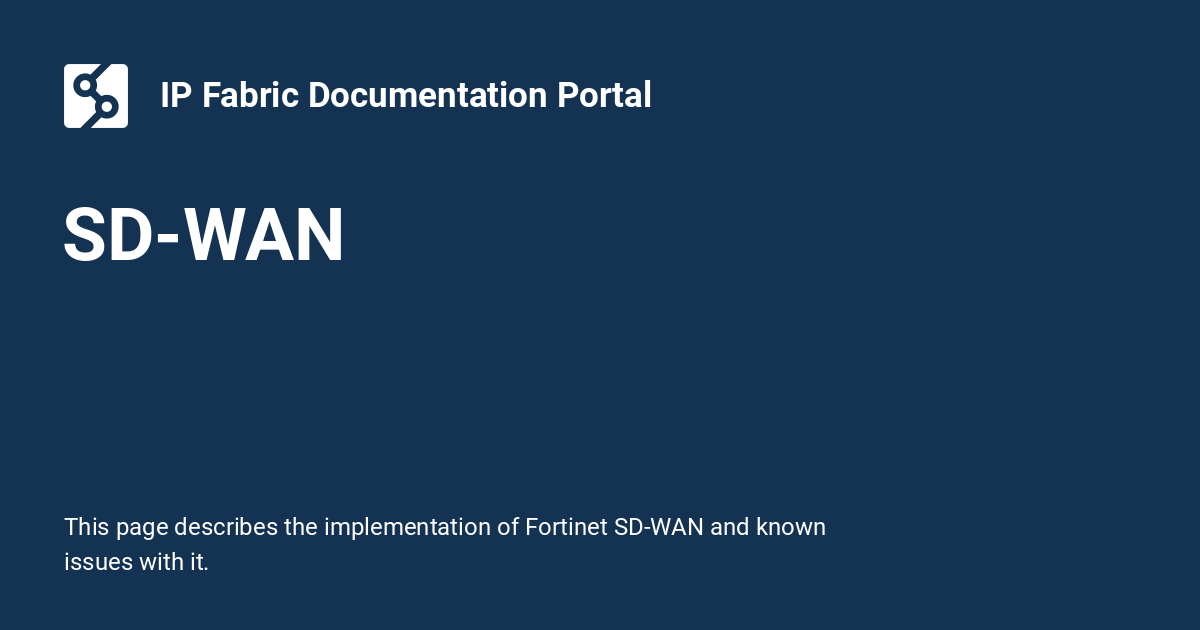 IP Fabric Documentation Portal

SD-WAN

This page describes the implementation of Fortinet SD-WAN and known issues with it.